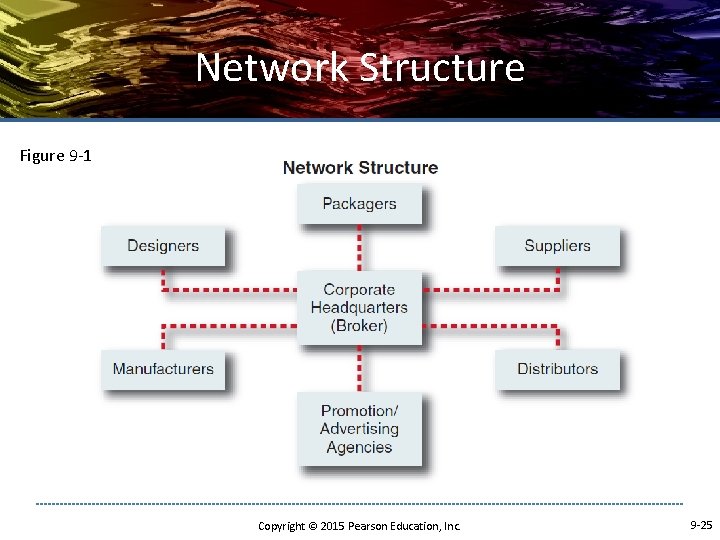 Network Structure

Figure 9-1

Network Structure

Packagers

Designers

Suppliers

Corporate Headquarters (Broker)

Manufacturers

Distributors

Promotion/ Advertising Agencies

Copyright © 2015 Pearson Education, Inc.

9-25